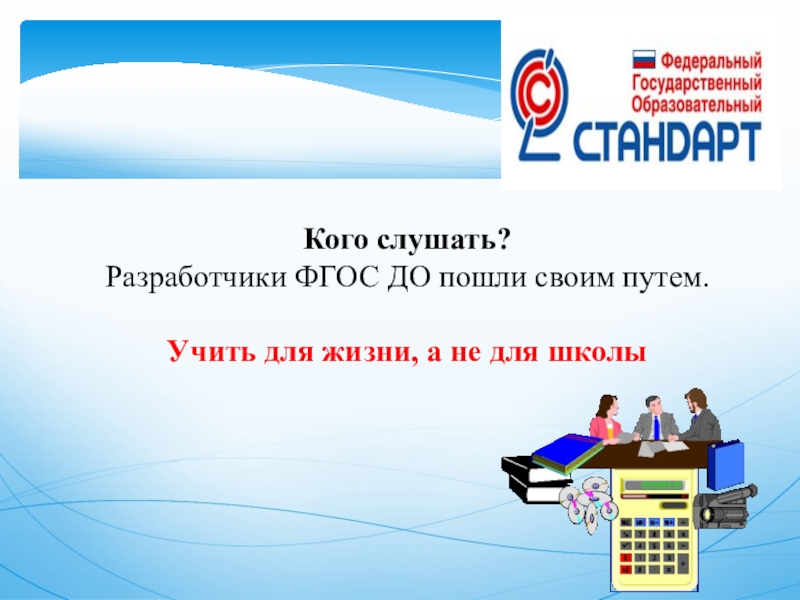 Федеральный
Государственный
Образовательный
СТАНДАРТ

Кого слушать?
Разработчики ФГОС ДО пошли своим путем.

Учить для жизни, а не для школы